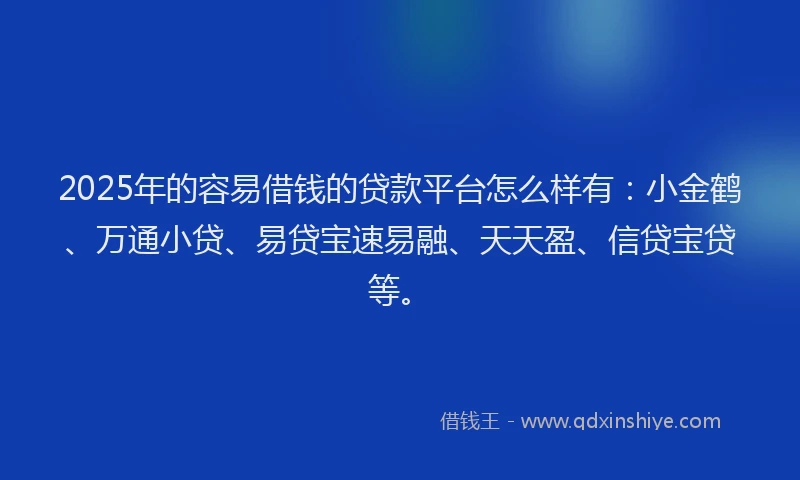 2025年的容易借钱的贷款平台怎么样有：小金鹤、万通小贷、易贷宝速易融、天天盈、信贷宝贷等。

借钱王 - www.qdxinshiye.com